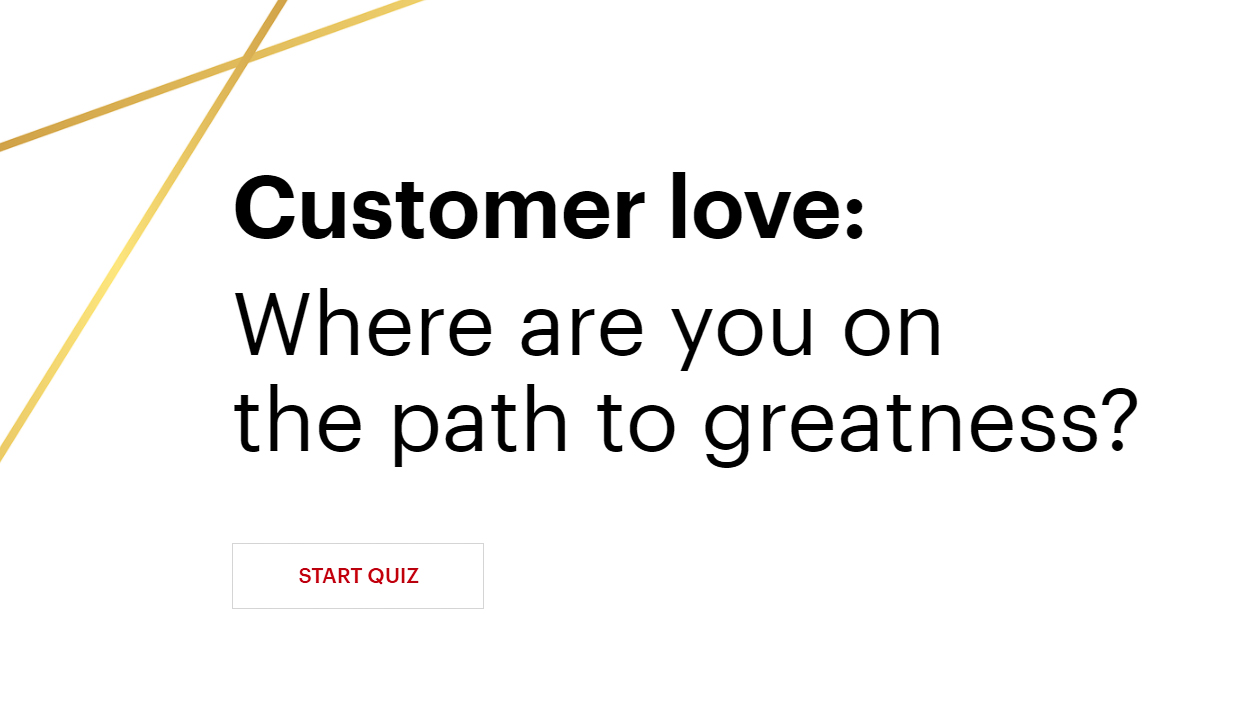 Customer love:
Where are you on the path to greatness?

START QUIZ